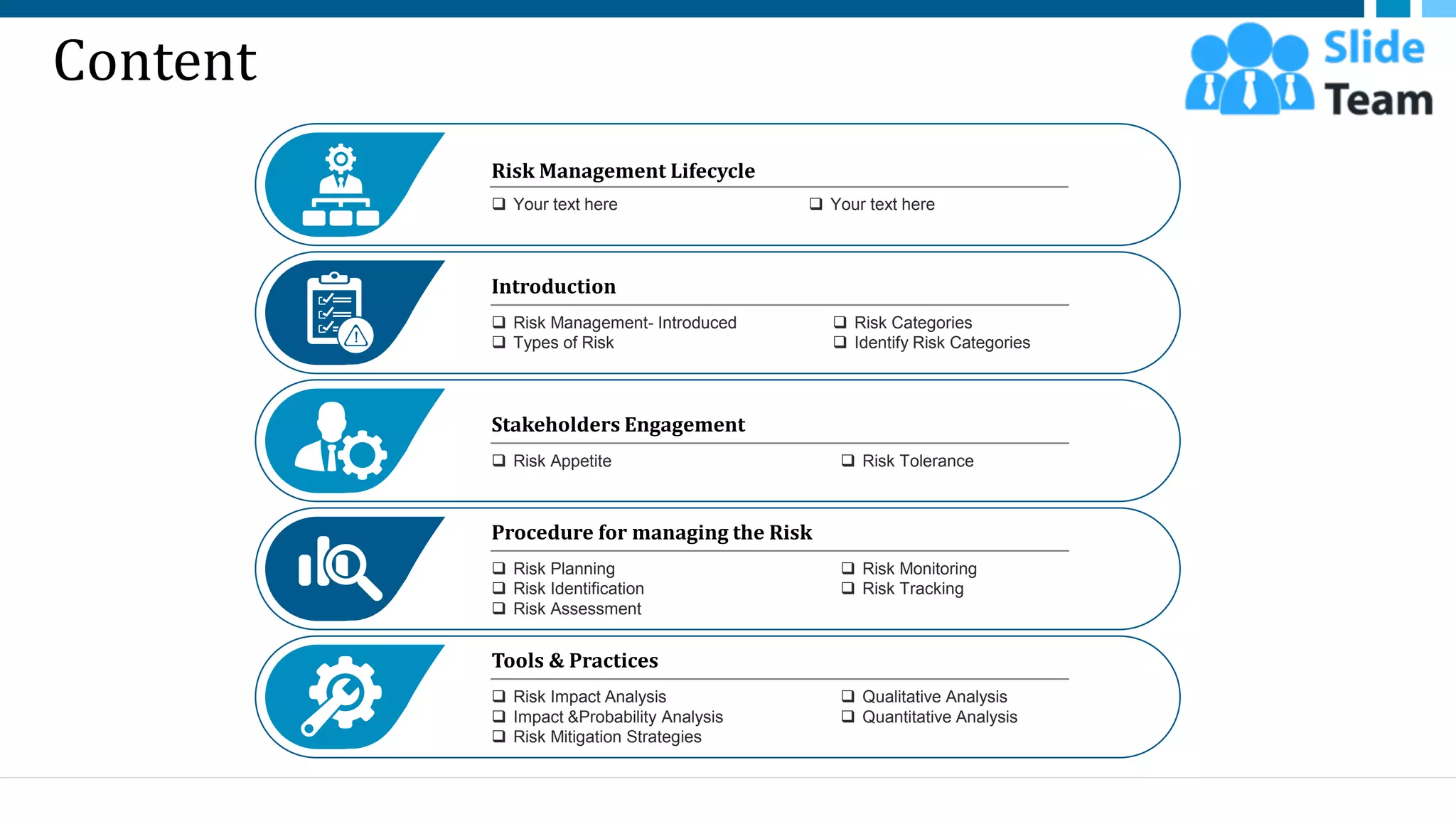 Content

Slide Team

Risk Management Lifecycle

❑ Your text here
❑ Your text here

Introduction

❑ Risk Management- Introduced
❑ Types of Risk
❑ Risk Categories
❑ Identify Risk Categories

Stakeholders Engagement

❑ Risk Appetite
❑ Risk Tolerance

Procedure for managing the Risk

❑ Risk Planning
❑ Risk Identification
❑ Risk Assessment
❑ Risk Monitoring
❑ Risk Tracking

Tools & Practices

❑ Risk Impact Analysis
❑ Impact &Probability Analysis
❑ Risk Mitigation Strategies
❑ Qualitative Analysis
❑ Quantitative Analysis